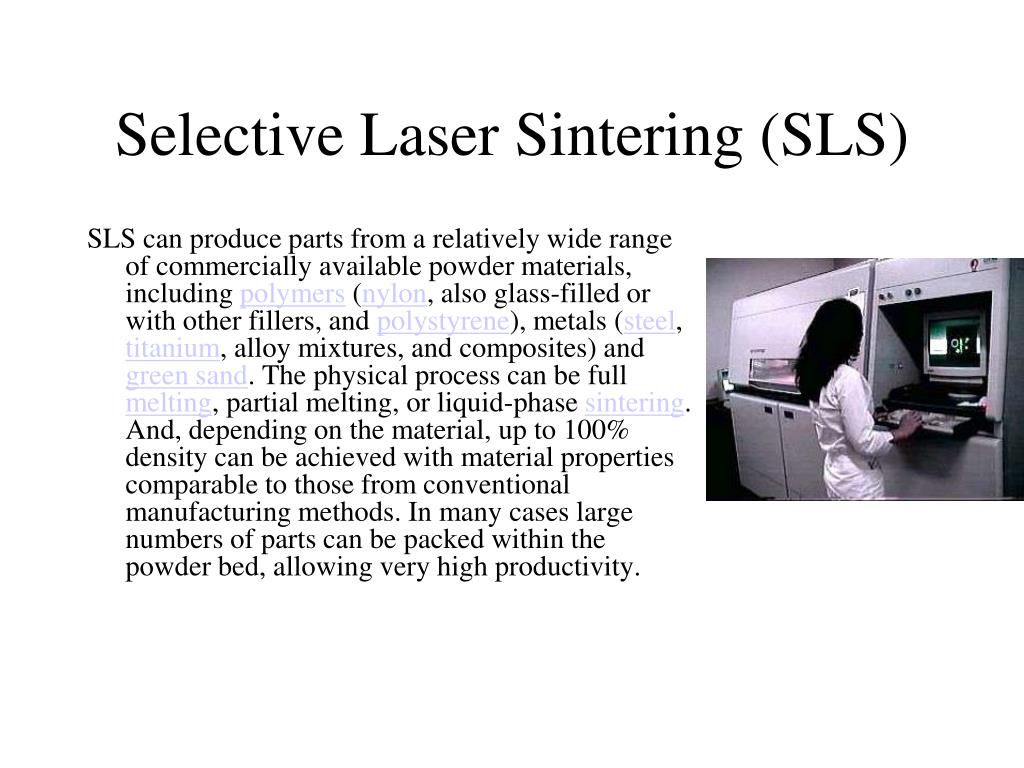 Selective Laser Sintering (SLS)

SLS can produce parts from a relatively wide range of commercially available powder materials, including polymers (nylon, also glass-filled or with other fillers, and polystyrene), metals (steel, titanium, alloy mixtures, and composites) and green sand. The physical process can be full melting, partial melting, or liquid-phase sintering. And, depending on the material, up to 100% density can be achieved with material properties comparable to those from conventional manufacturing methods. In many cases large numbers of parts can be packed within the powder bed, allowing very high productivity.